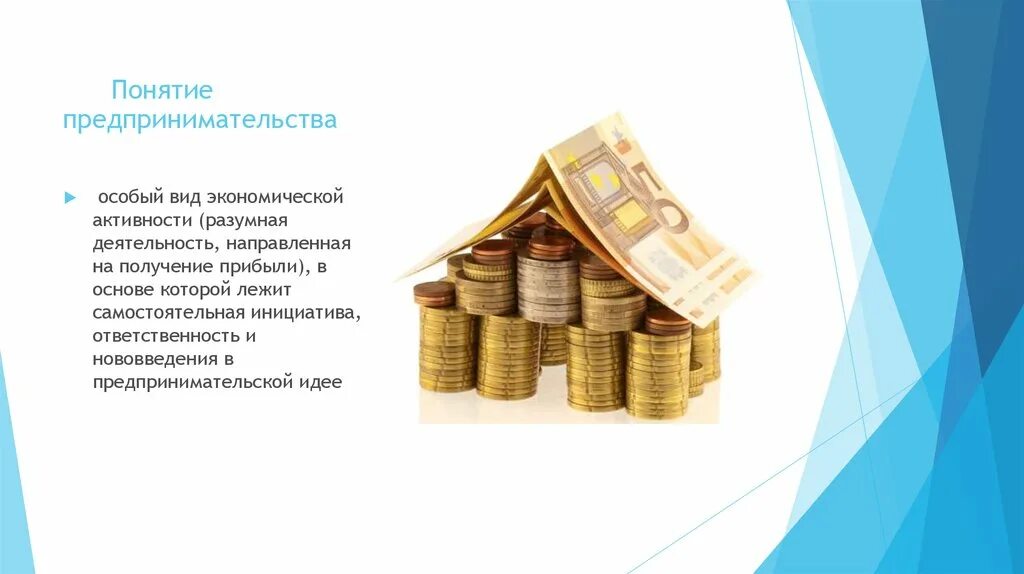 Понятие предпринимательства

особый вид экономической активности (разумная деятельность, направленная на получение прибыли), в основе которой лежит самостоятельная инициатива, ответственность и нововведения в предпринимательской идее